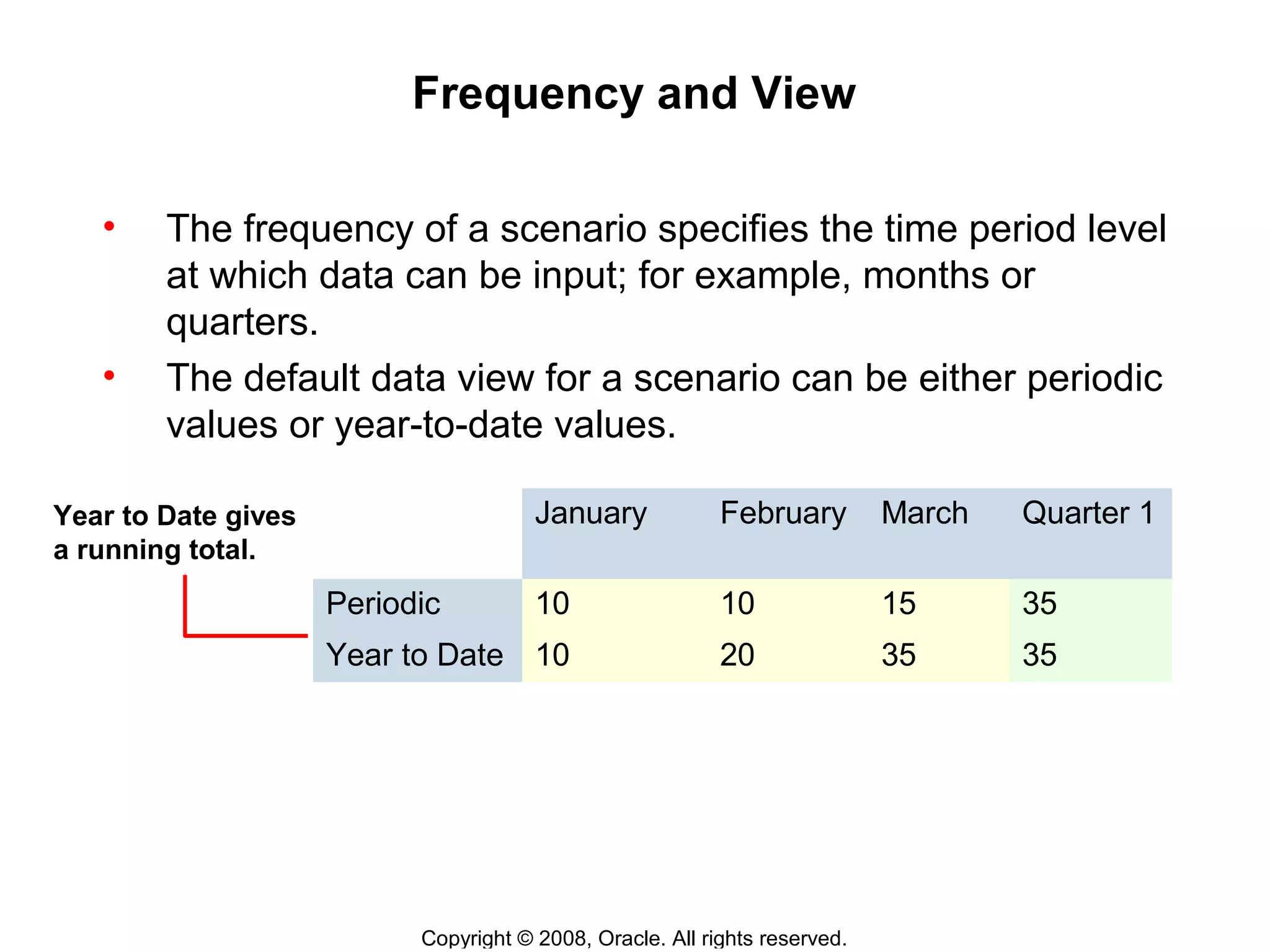 Frequency and View

• The frequency of a scenario specifies the time period level at which data can be input; for example, months or quarters.
• The default data view for a scenario can be either periodic values or year-to-date values.

Year to Date gives a running total.

| | January | February | March | Quarter 1 |
|---|---|---|---|---|
| Periodic | 10 | 10 | 15 | 35 |
| Year to Date | 10 | 20 | 35 | 35 |

Copyright © 2008, Oracle. All rights reserved.